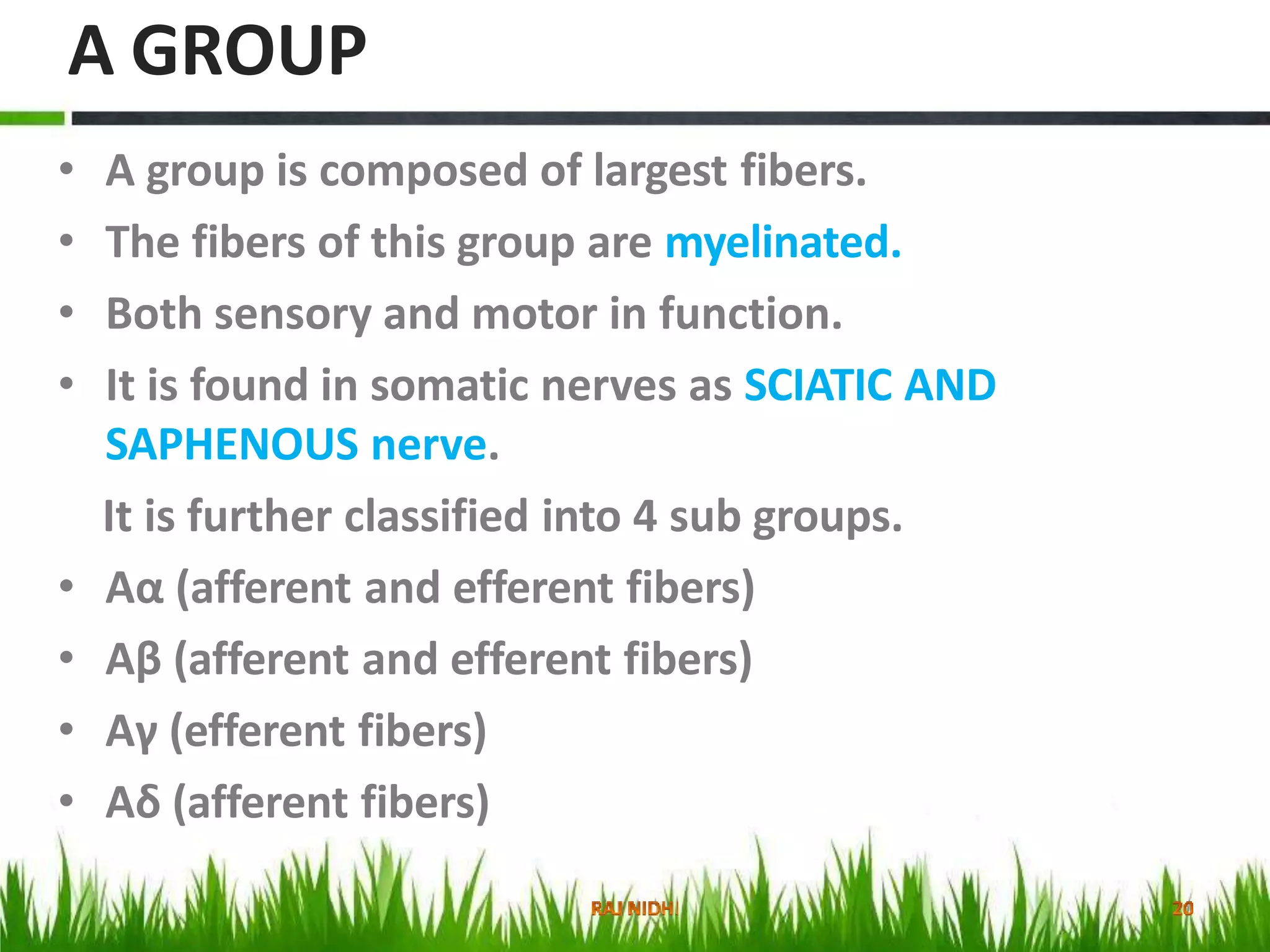 A GROUP

• A group is composed of largest fibers.
• The fibers of this group are myelinated.
• Both sensory and motor in function.
• It is found in somatic nerves as SCIATIC AND SAPHENOUS nerve.

It is further classified into 4 sub groups.

• Aα (afferent and efferent fibers)
• Aβ (afferent and efferent fibers)
• Aγ (efferent fibers)
• Aδ (afferent fibers)

RAJ NIDHI

20